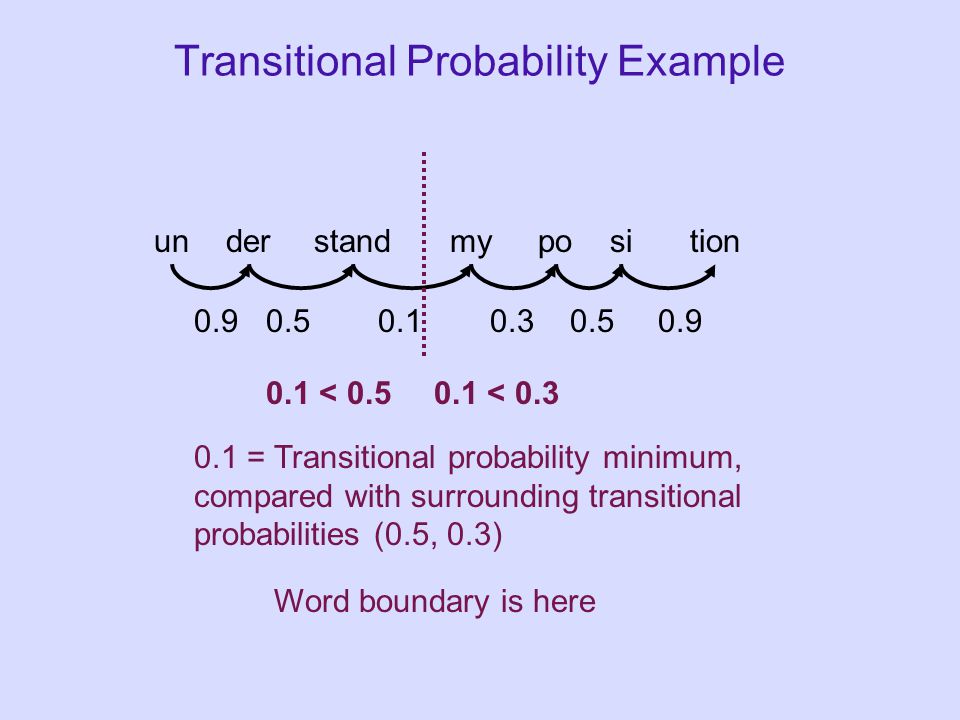 Transitional Probability Example

un der stand my po si tion

0.9 0.5 0.1 0.3 0.5 0.9

0.1 < 0.5 0.1 < 0.3

0.1 = Transitional probability minimum, compared with surrounding transitional probabilities (0.5, 0.3)

Word boundary is here